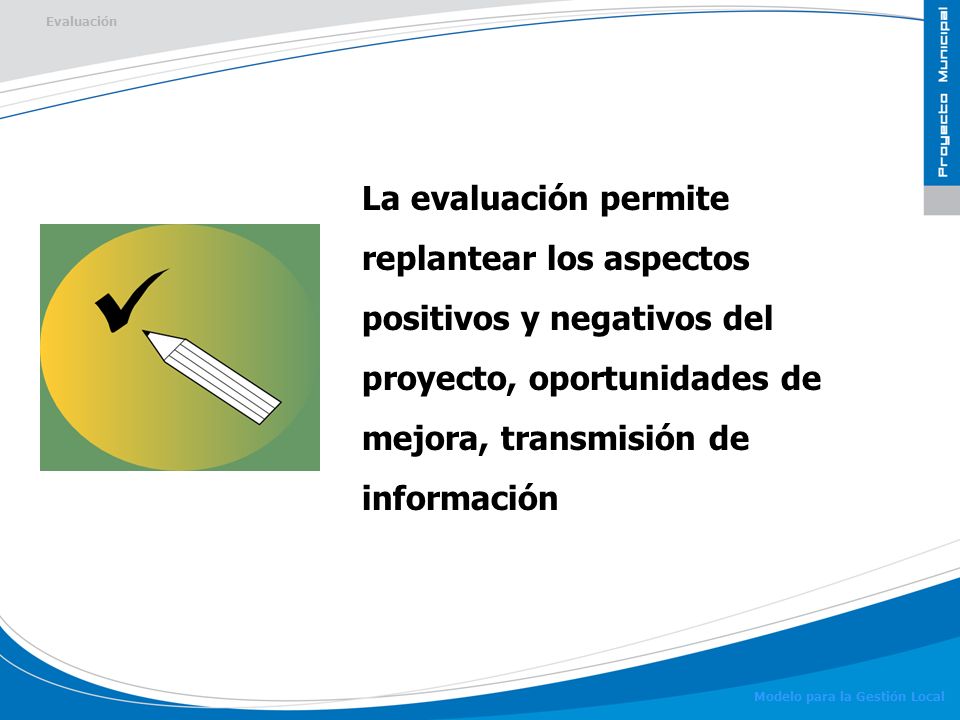 Evaluación

Proyecto Municipal

La evaluación permite replantear los aspectos positivos y negativos del proyecto, oportunidades de mejora, transmisión de información

Modelo para la Gestión Local